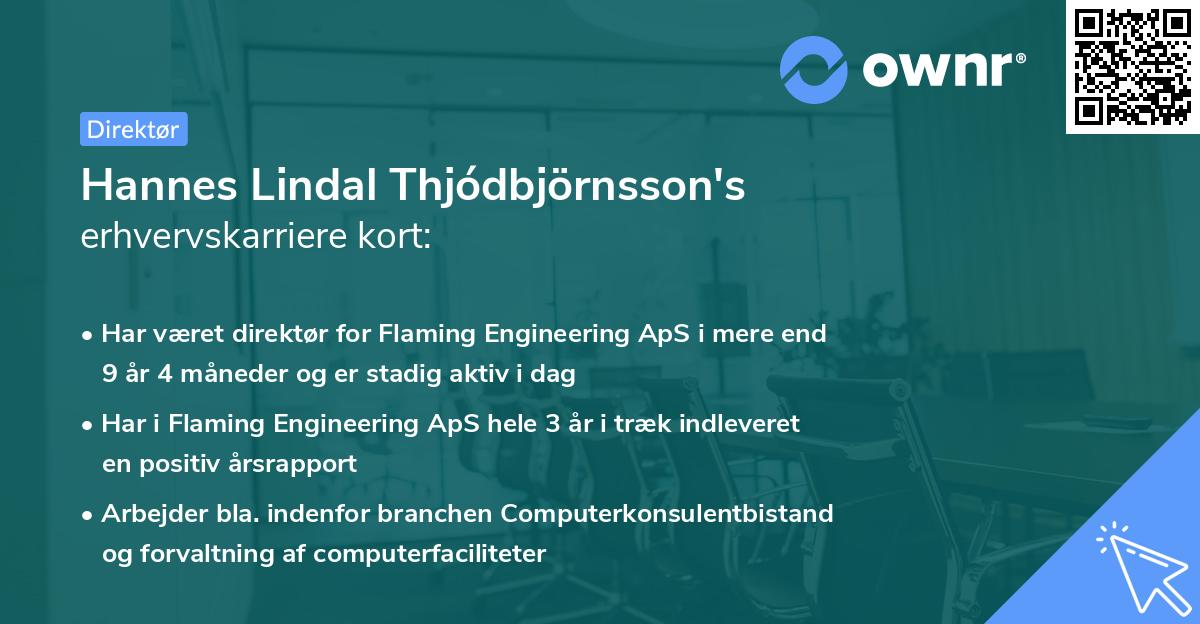 ownr®

Direktør

Hannes Lindal Thjódbjörnsson's erhvervskarriere kort:

• Har været direktør for Flaming Engineering ApS i mere end 9 år 4 måneder og er stadig aktiv i dag

• Har i Flaming Engineering ApS hele 3 år i træk indleveret en positiv årsrapport

• Arbejder bla. indenfor branchen Computerkonsulentbistand og forvaltning af computerfaciliteter